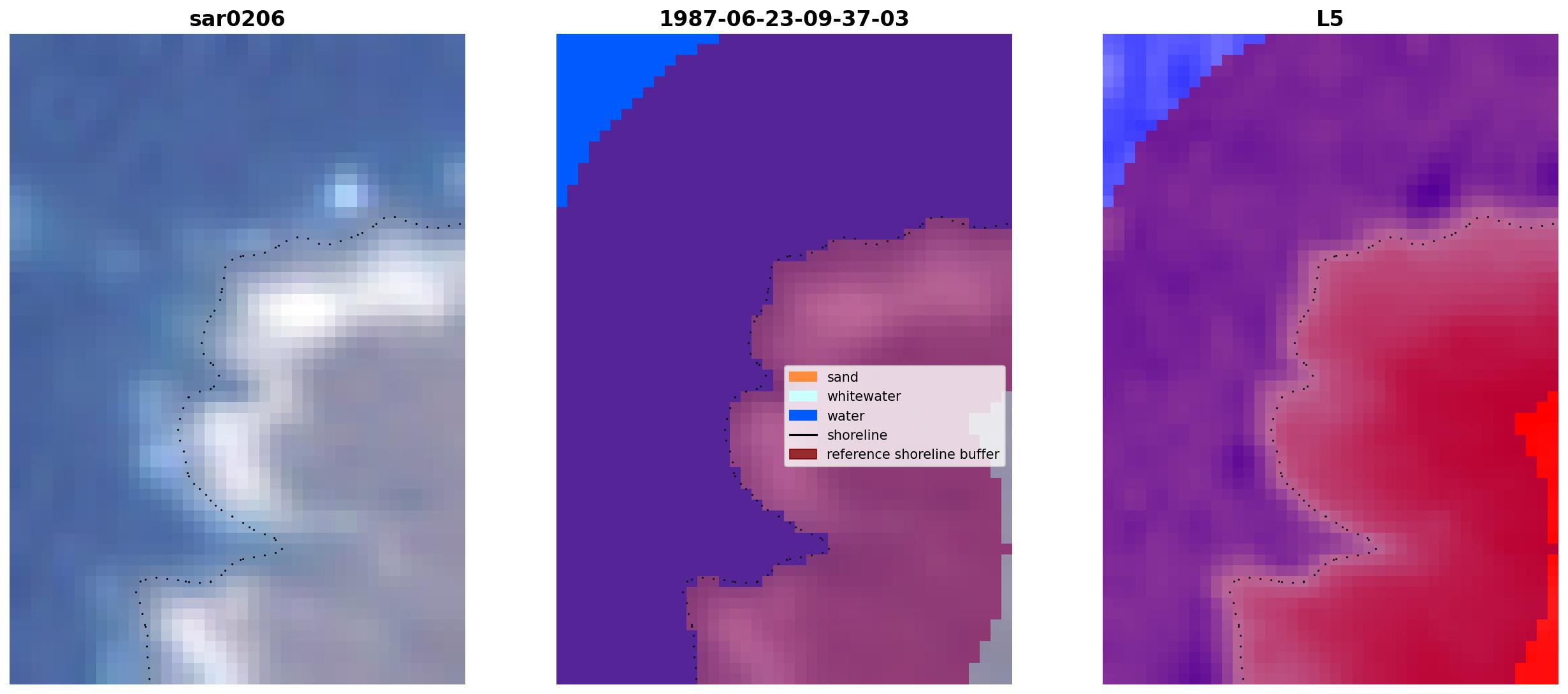 sar0206

1987-06-23-09-37-03

sand
whitewater
water
shoreline
reference shoreline buffer

L5